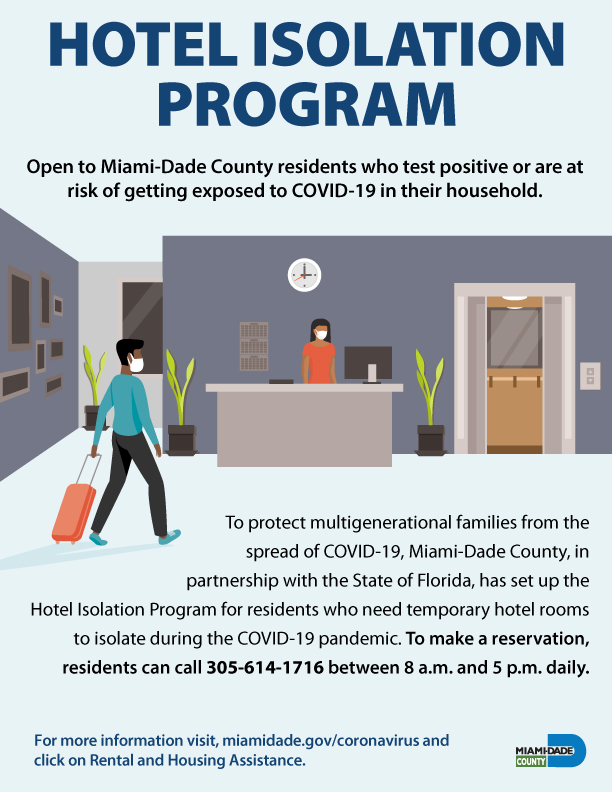 HOTEL ISOLATION PROGRAM

Open to Miami-Dade County residents who test positive or are at risk of getting exposed to COVID-19 in their household.

To protect multigenerational families from the spread of COVID-19, Miami-Dade County, in partnership with the State of Florida, has set up the Hotel Isolation Program for residents who need temporary hotel rooms to isolate during the COVID-19 pandemic. To make a reservation, residents can call 305-614-1716 between 8 a.m. and 5 p.m. daily.

For more information visit, miamidade.gov/coronavirus and click on Rental and Housing Assistance.

MIAMI-DADE COUNTY